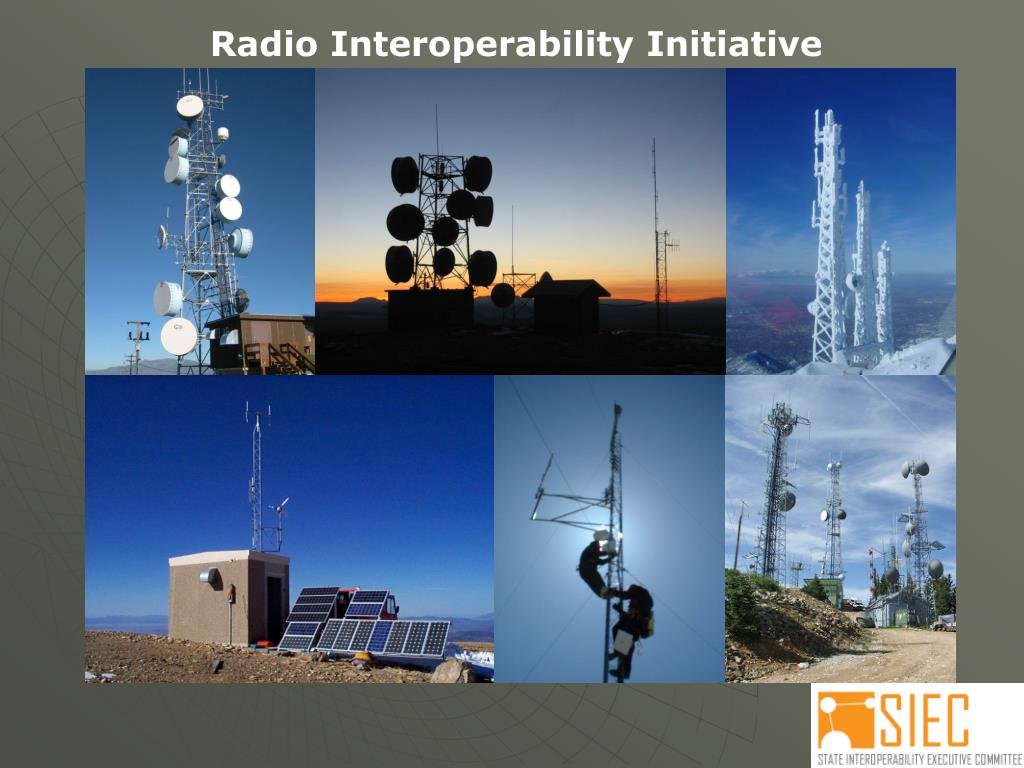 Radio Interoperability Initiative

SIEC
STATE INTEROPERABILITY EXECUTIVE COMMITTEE